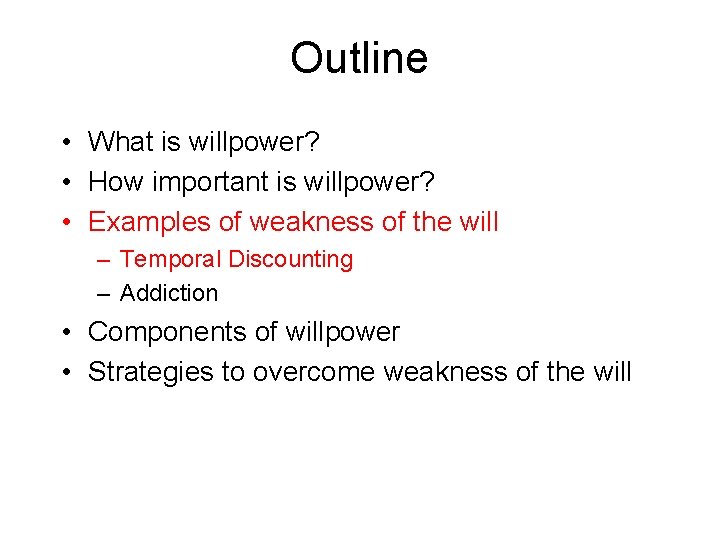 Outline

• What is willpower?
• How important is willpower?
• Examples of weakness of the will
– Temporal Discounting
– Addiction
• Components of willpower
• Strategies to overcome weakness of the will